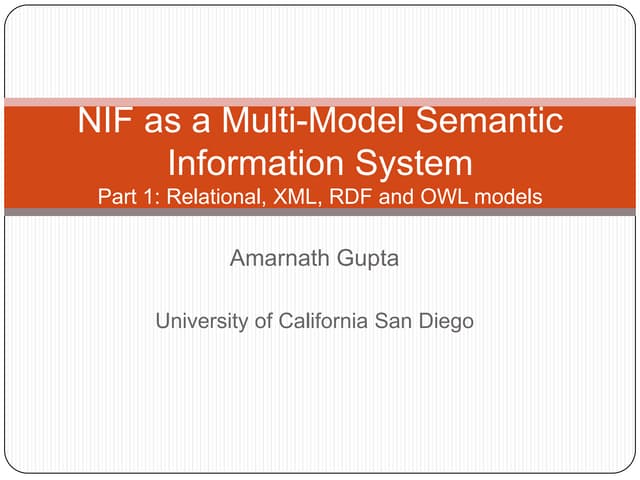 NIF as a Multi-Model Semantic Information System
Part 1: Relational, XML, RDF and OWL models

Amarnath Gupta

University of California San Diego